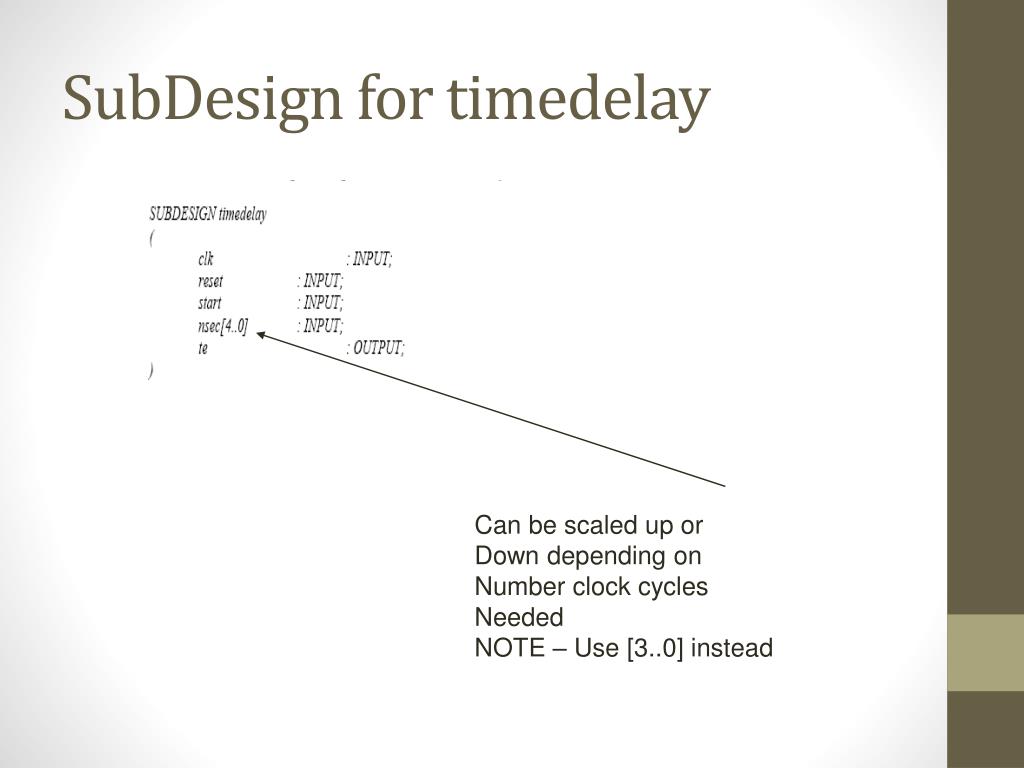 SubDesign for timedelay

SUBDESIGN timedelay
(
clk : INPUT;
reset : INPUT;
start : INPUT;
nsec[4..0] : INPUT;
te : OUTPUT;
)

Can be scaled up or
Down depending on
Number clock cycles
Needed
NOTE – Use [3..0] instead